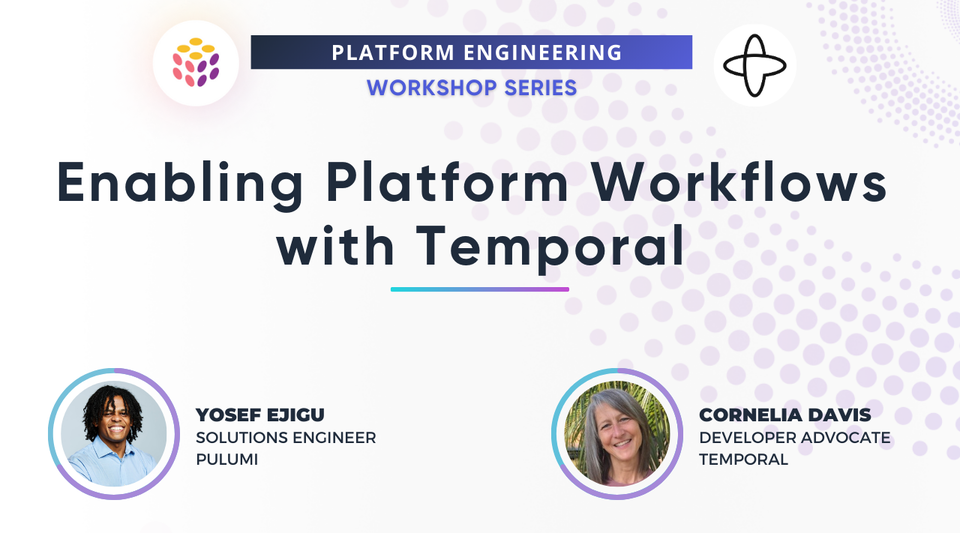 PLATFORM ENGINEERING
WORKSHOP SERIES

Enabling Platform Workflows with Temporal

YOSEF EJIGU
SOLUTIONS ENGINEER
PULUMI

CORNELIA DAVIS
DEVELOPER ADVOCATE
TEMPORAL